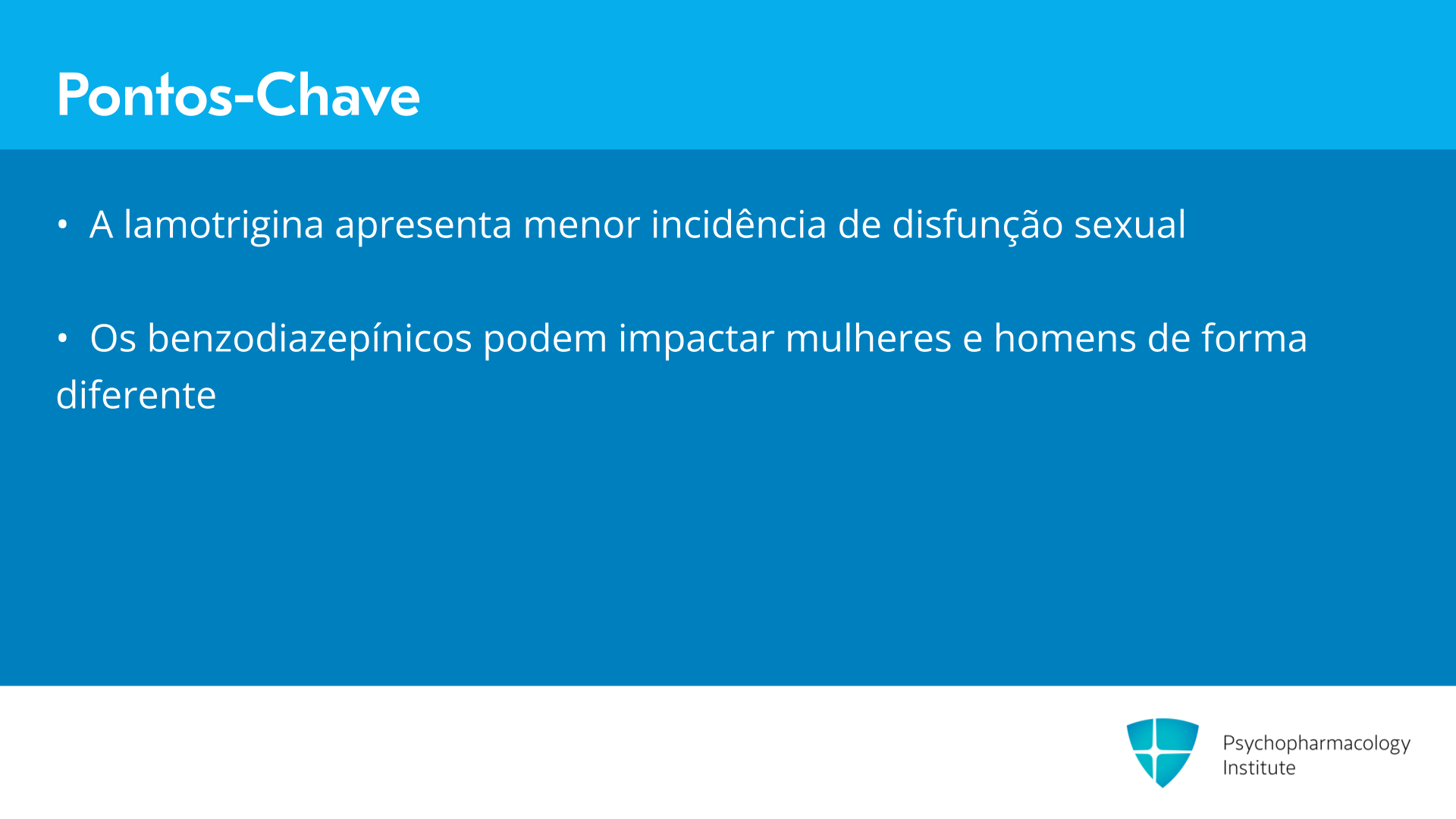 Pontos-Chave

• A lamotrigina apresenta menor incidência de disfunção sexual

• Os benzodiazepínicos podem impactar mulheres e homens de forma diferente

Psychopharmacology Institute